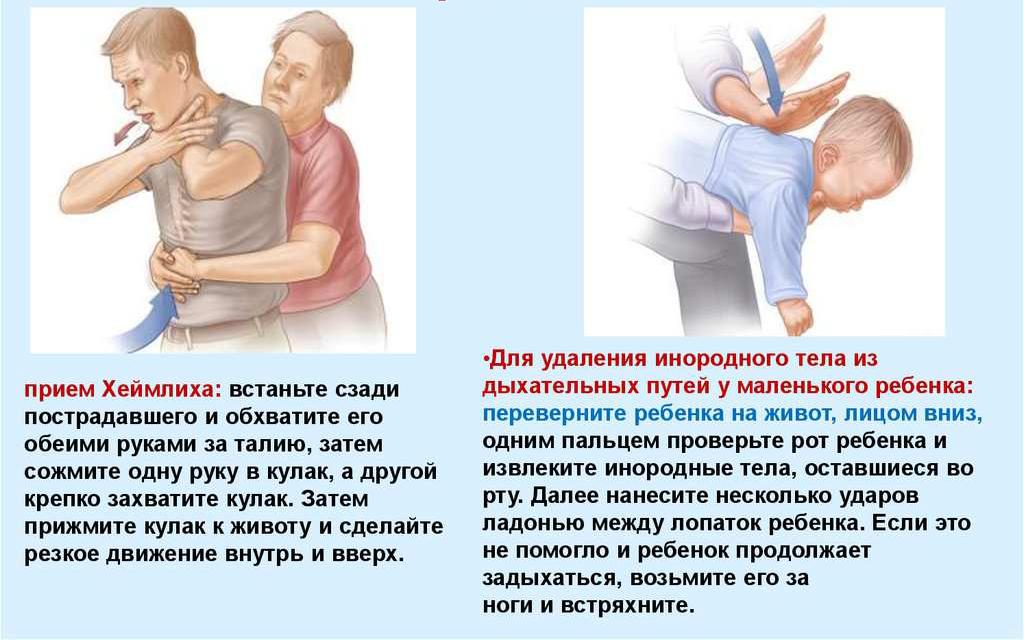 прием Хеймлиха: встаньте сзади пострадавшего и обхватите его обеими руками за талию, затем сожмите одну руку в кулак, а другой крепко захватите кулак. Затем прижмите кулак к животу и сделайте резкое движение внутрь и вверх.

•Для удаления инородного тела из дыхательных путей у маленького ребенка: переверните ребенка на живот, лицом вниз, одним пальцем проверьте рот ребенка и извлеките инородные тела, оставшиеся во рту. Далее нанесите несколько ударов ладонью между лопаток ребенка. Если это не помогло и ребенок продолжает задыхаться, возьмите его за ноги и встряхните.